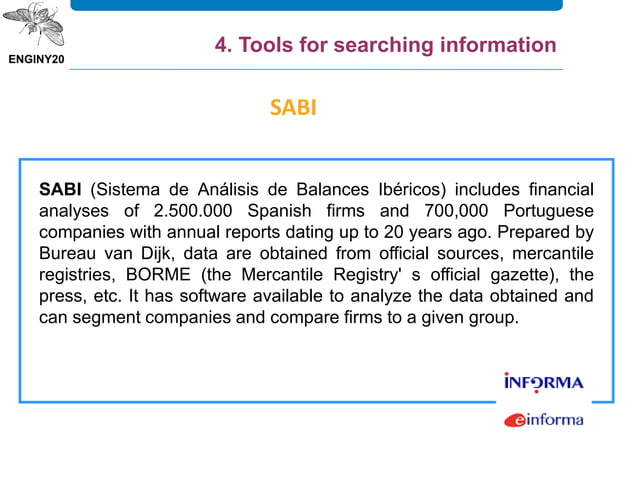 ENGINY20

4. Tools for searching information

SABI

SABI (Sistema de Análisis de Balances Ibéricos) includes financial analyses of 2.500.000 Spanish firms and 700,000 Portuguese companies with annual reports dating up to 20 years ago. Prepared by Bureau van Dijk, data are obtained from official sources, mercantile registries, BORME (the Mercantile Registry' s official gazette), the press, etc. It has software available to analyze the data obtained and can segment companies and compare firms to a given group.

INFORMA

einforma